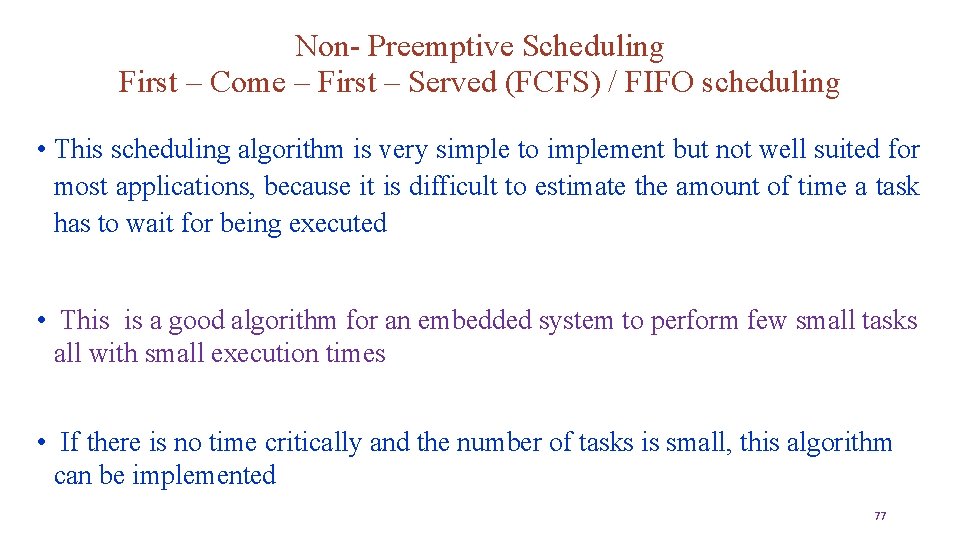 Non- Preemptive Scheduling
First – Come – First – Served (FCFS) / FIFO scheduling

• This scheduling algorithm is very simple to implement but not well suited for most applications, because it is difficult to estimate the amount of time a task has to wait for being executed

• This is a good algorithm for an embedded system to perform few small tasks all with small execution times

• If there is no time critically and the number of tasks is small, this algorithm can be implemented

77